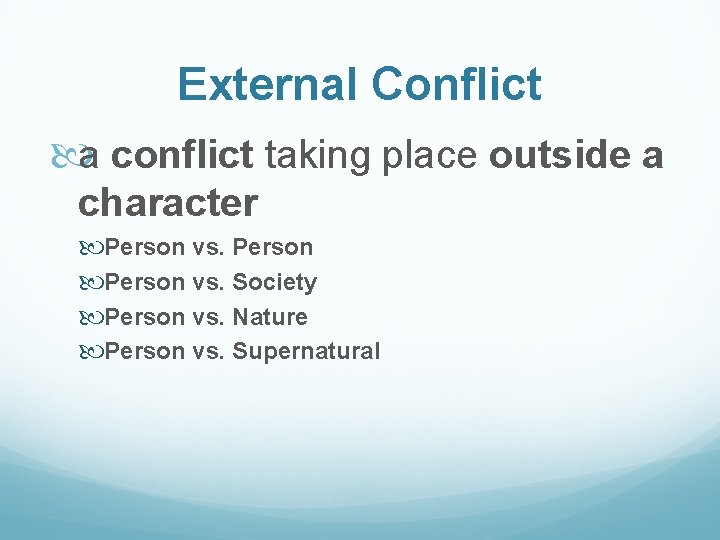 External Conflict

a conflict taking place outside a character

Person vs. Person
Person vs. Society
Person vs. Nature
Person vs. Supernatural